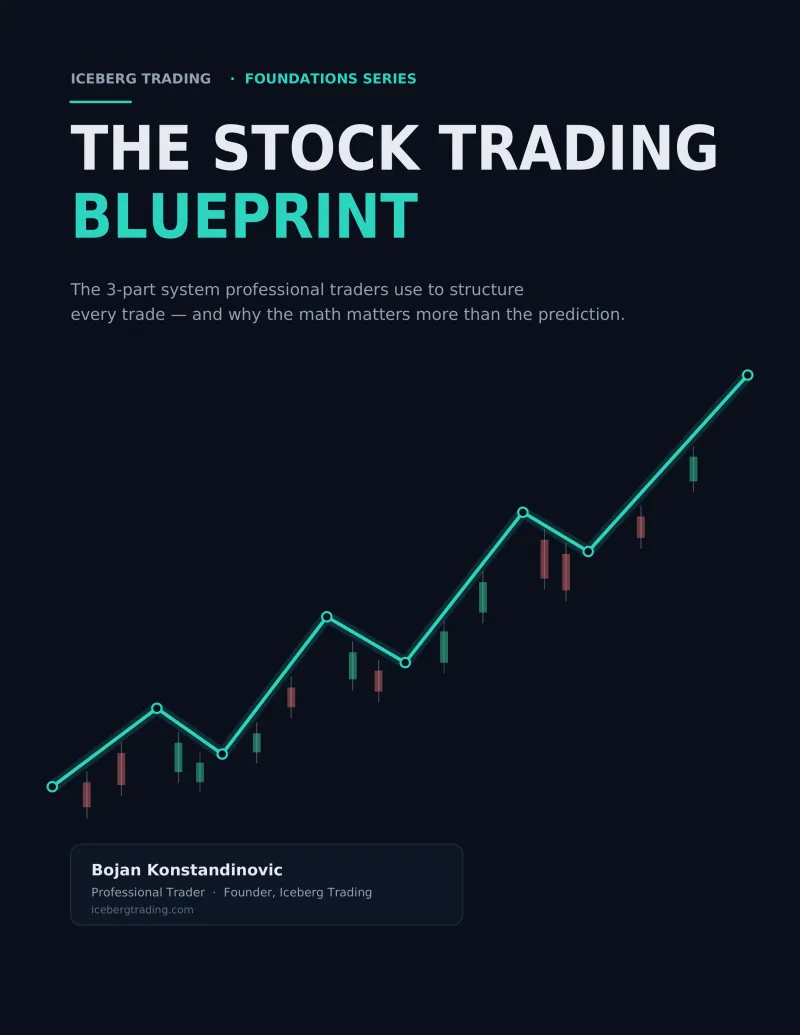 ICEBERG TRADING · FOUNDATIONS SERIES

THE STOCK TRADING
BLUEPRINT

The 3-part system professional traders use to structure every trade — and why the math matters more than the prediction.

Bojan Konstandinovic
Professional Trader · Founder, Iceberg Trading
icebergtrading.com